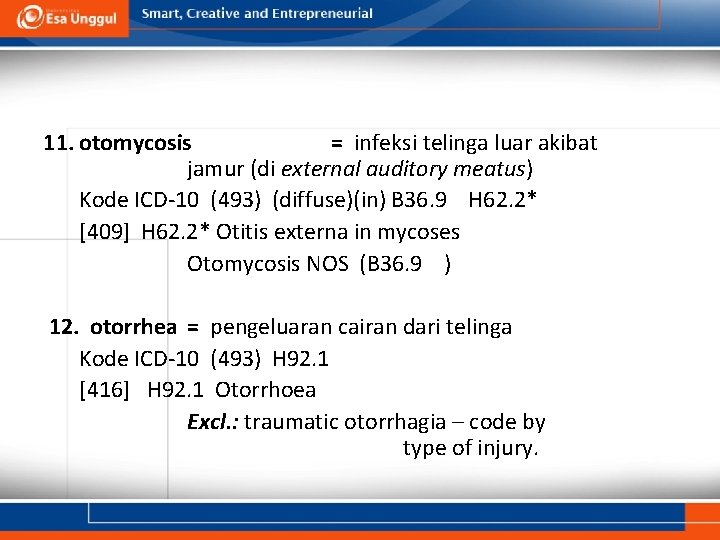 Esa Unggul Smart, Creative and Entrepreneurial

11. otomycosis = infeksi telinga luar akibat jamur (di external auditory meatus)
Kode ICD-10 (493) (diffuse)(in) B36.9 H62.2*
[409] H62.2* Otitis externa in mycoses
Otomycosis NOS (B36.9 )

12. otorrhea = pengeluaran cairan dari telinga
Kode ICD-10 (493) H92.1
[416] H92.1 Otorrhoea
Excl.: traumatic otorrhagia – code by type of injury.